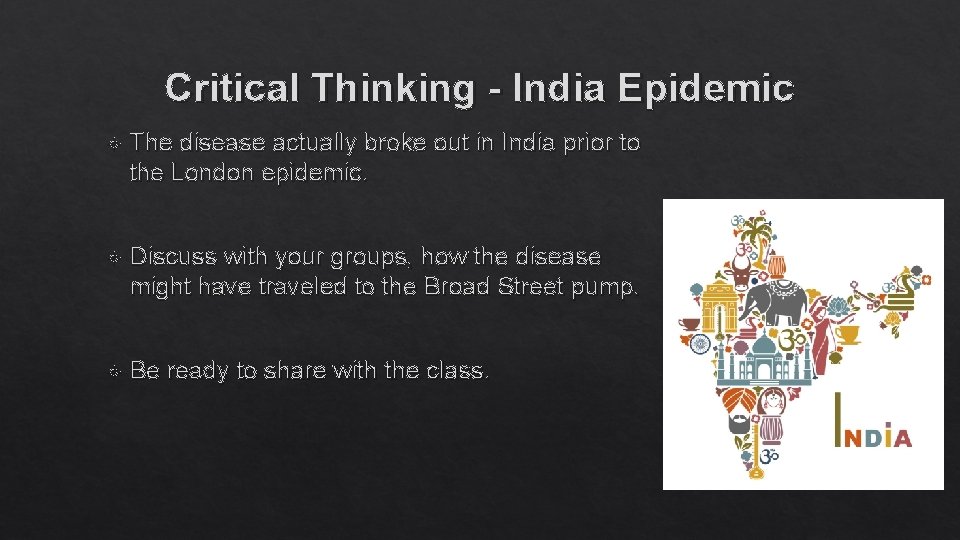 Critical Thinking - India Epidemic

The disease actually broke out in India prior to the London epidemic.

Discuss with your groups, how the disease might have traveled to the Broad Street pump.

Be ready to share with the class.

INDIA